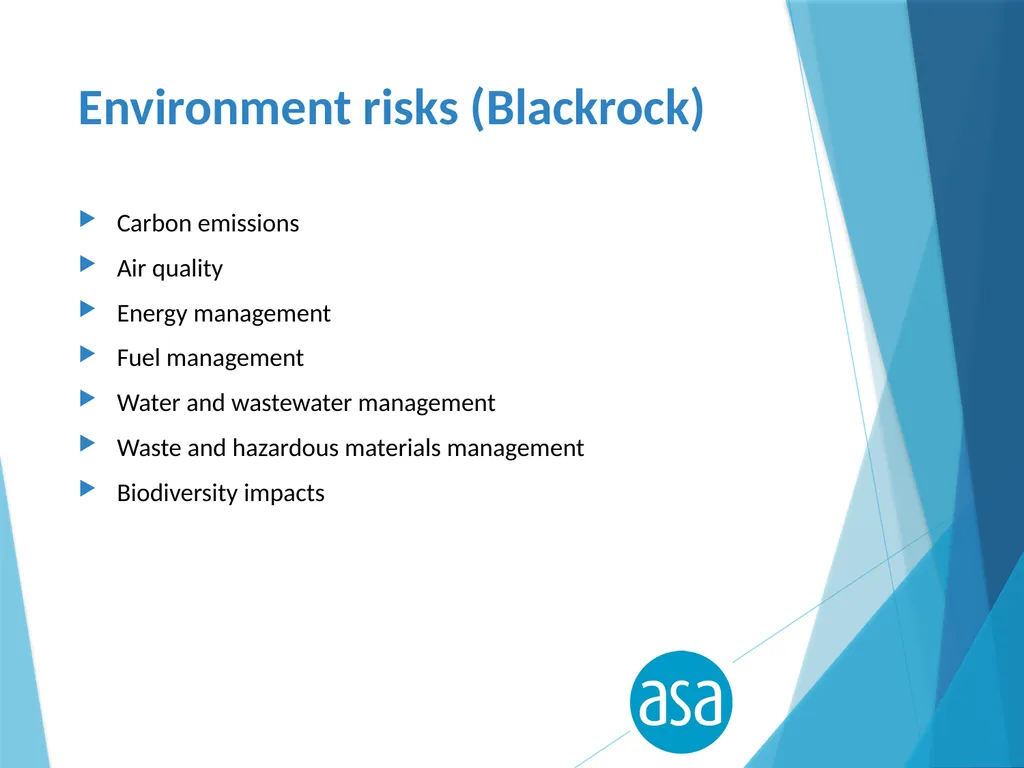 Environment risks (Blackrock)

Carbon emissions

Air quality

Energy management

Fuel management

Water and wastewater management

Waste and hazardous materials management

Biodiversity impacts

asa